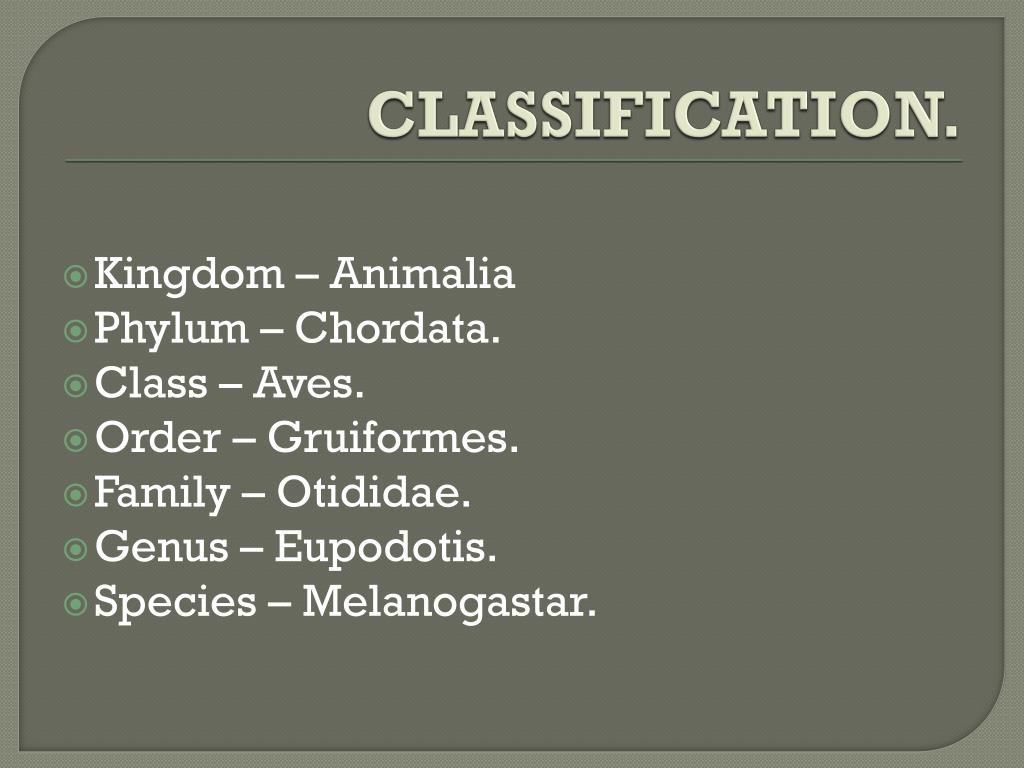 CLASSIFICATION.

Kingdom – Animalia
Phylum – Chordata.
Class – Aves.
Order – Gruiformes.
Family – Otididae.
Genus – Eupodotis.
Species – Melanogastar.